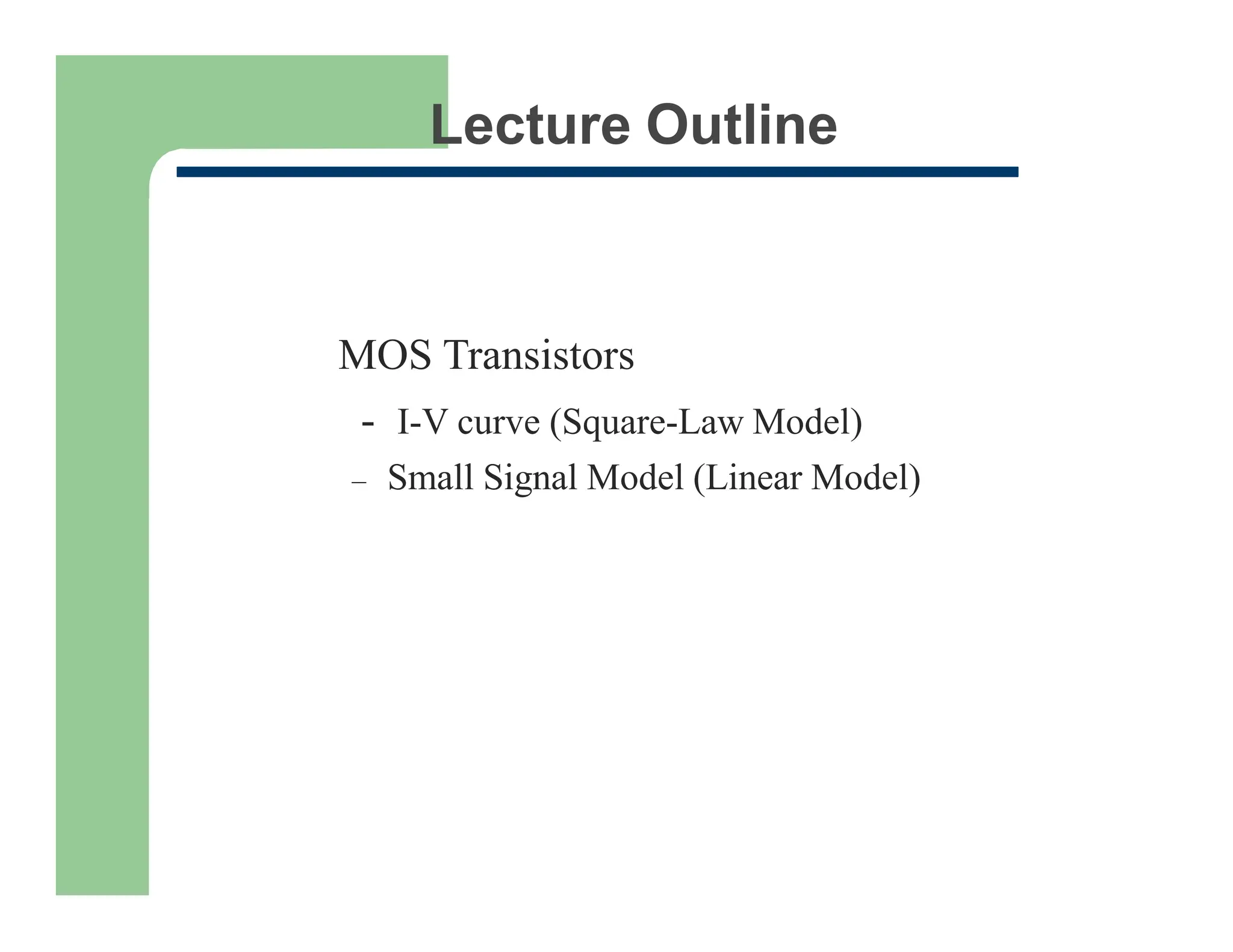 Lecture Outline

MOS Transistors

- I-V curve (Square-Law Model)

– Small Signal Model (Linear Model)